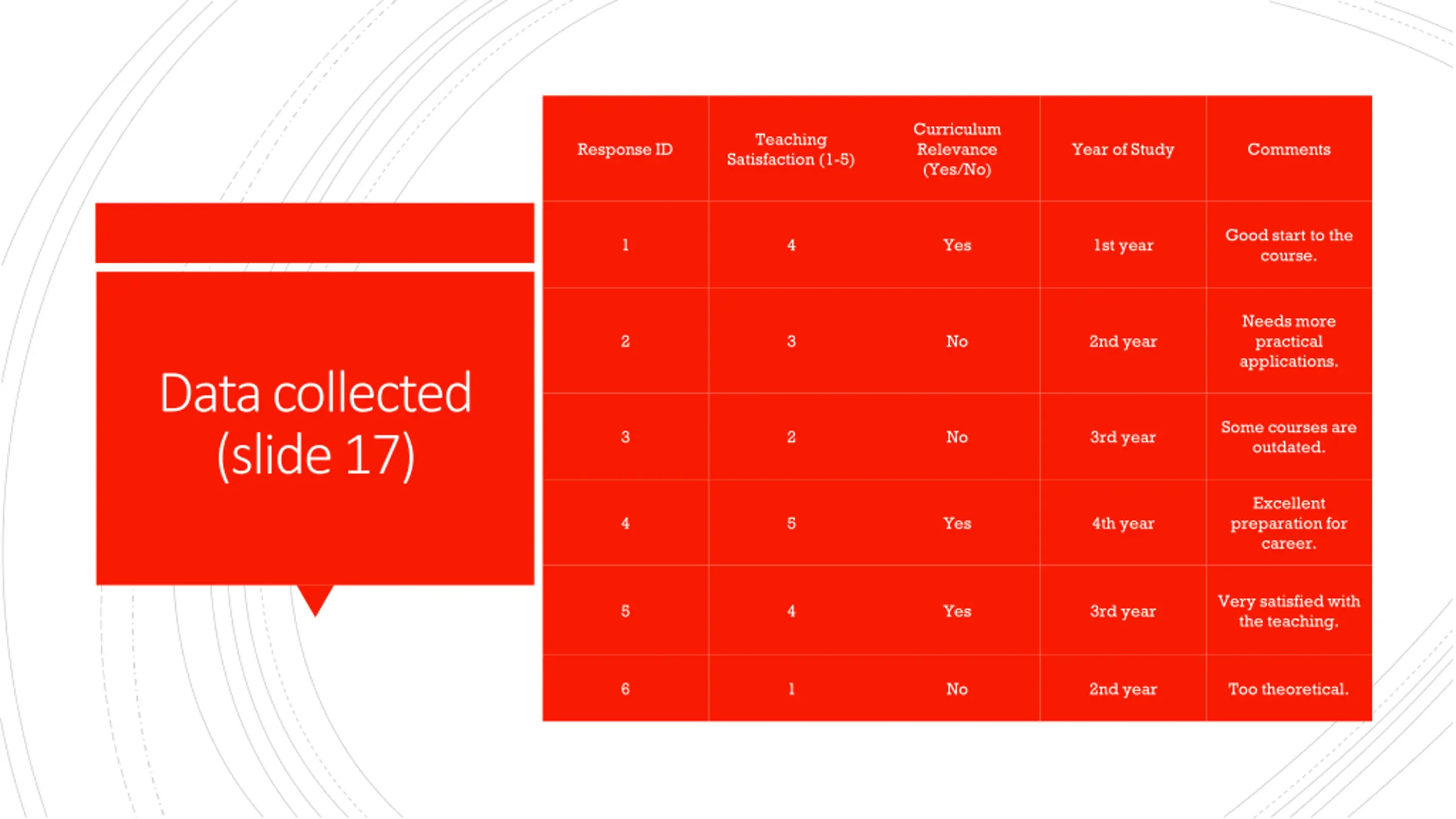 Data collected (slide 17)

| Response ID | Teaching Satisfaction (1-5) | Curriculum Relevance (Yes/No) | Year of Study | Comments |
|---|---|---|---|---|
| 1 | 4 | Yes | 1st year | Good start to the course. |
| 2 | 3 | No | 2nd year | Needs more practical applications. |
| 3 | 2 | No | 3rd year | Some courses are outdated. |
| 4 | 5 | Yes | 4th year | Excellent preparation for career. |
| 5 | 4 | Yes | 3rd year | Very satisfied with the teaching. |
| 6 | 1 | No | 2nd year | Too theoretical. |